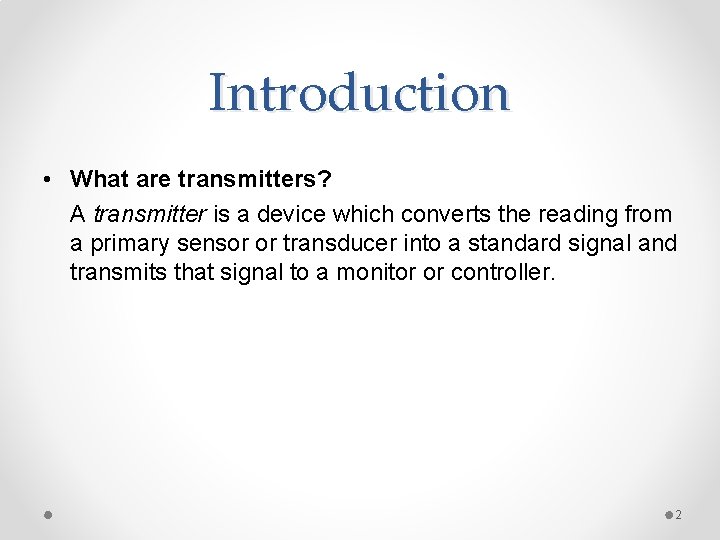 Introduction

• What are transmitters?

A transmitter is a device which converts the reading from a primary sensor or transducer into a standard signal and transmits that signal to a monitor or controller.

2